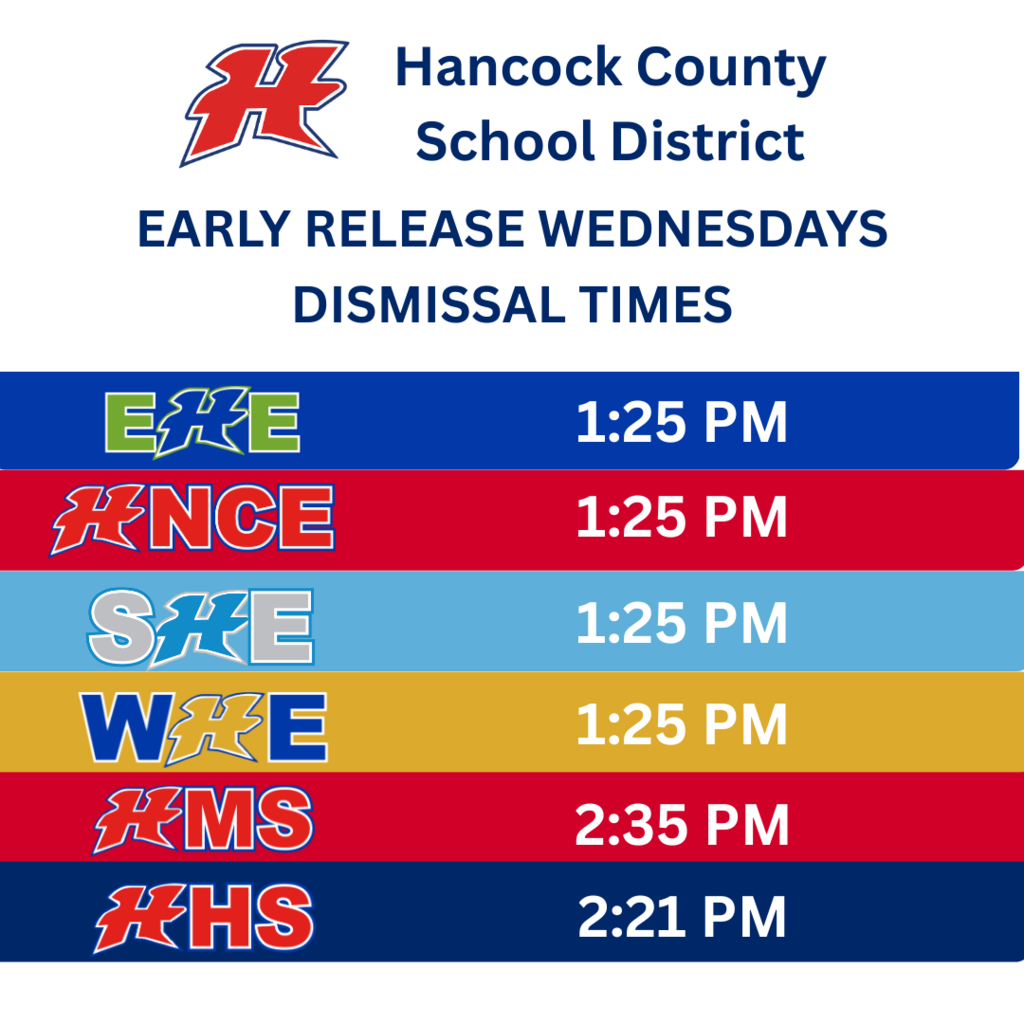 H

Hancock County
School District

EARLY RELEASE WEDNESDAYS
DISMISSAL TIMES

| | |
|---|---|
| EHE | 1:25 PM |
| HNCE | 1:25 PM |
| SHE | 1:25 PM |
| WHE | 1:25 PM |
| HMS | 2:35 PM |
| HHS | 2:21 PM |